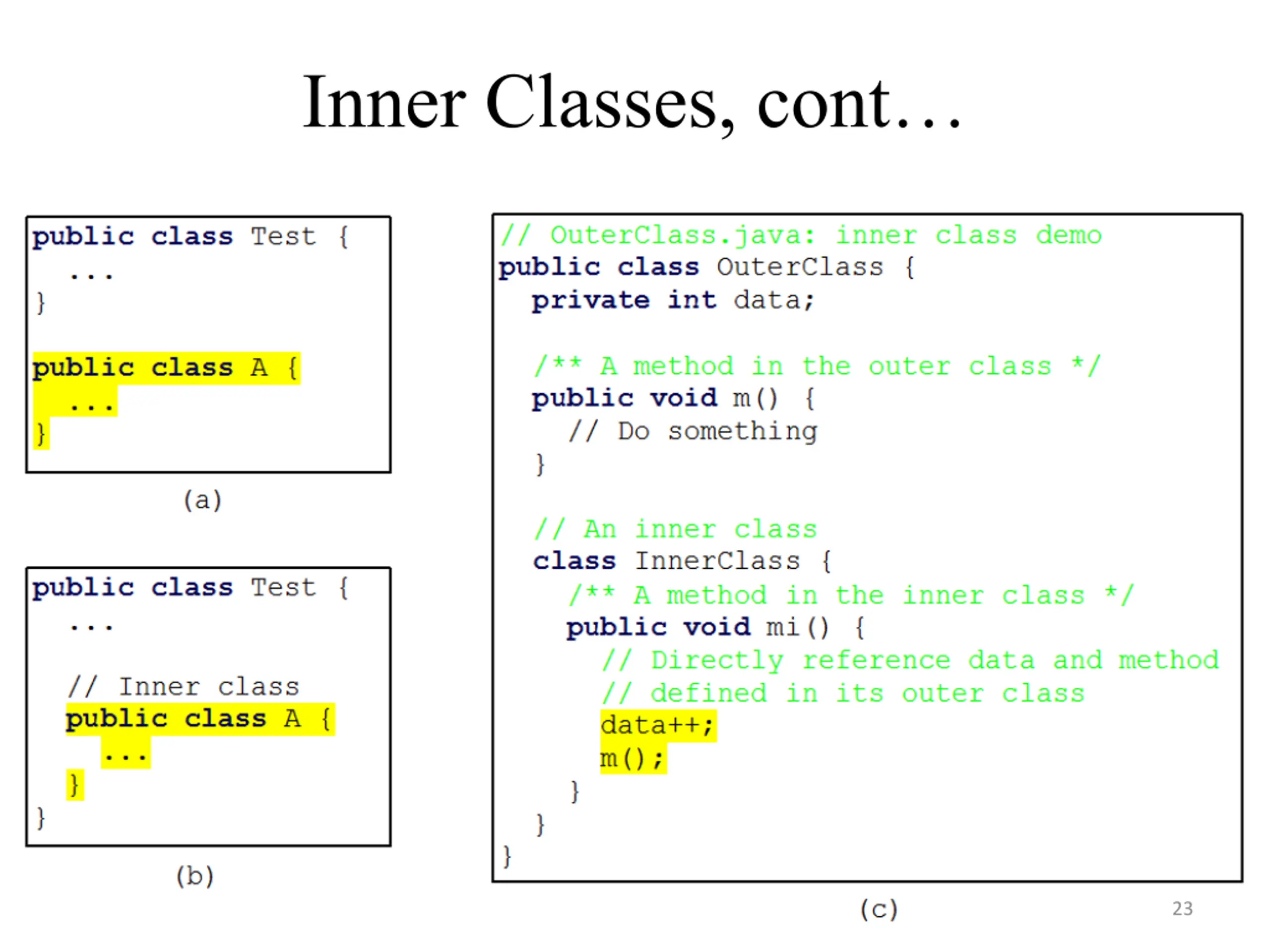 Inner Classes, cont…

public class Test {
  ...
}

public class A {
  ...
}

(a)

public class Test {
  ...

  // Inner class
  public class A {
    ...
  }
}

(b)

// OuterClass.java: inner class demo
public class OuterClass {
  private int data;

  /** A method in the outer class */
  public void m() {
    // Do something
  }

  // An inner class
  class InnerClass {
    /** A method in the inner class */
    public void mi() {
      // Directly reference data and method
      // defined in its outer class
      data++;
      m();
    }
  }
}

(c)

23